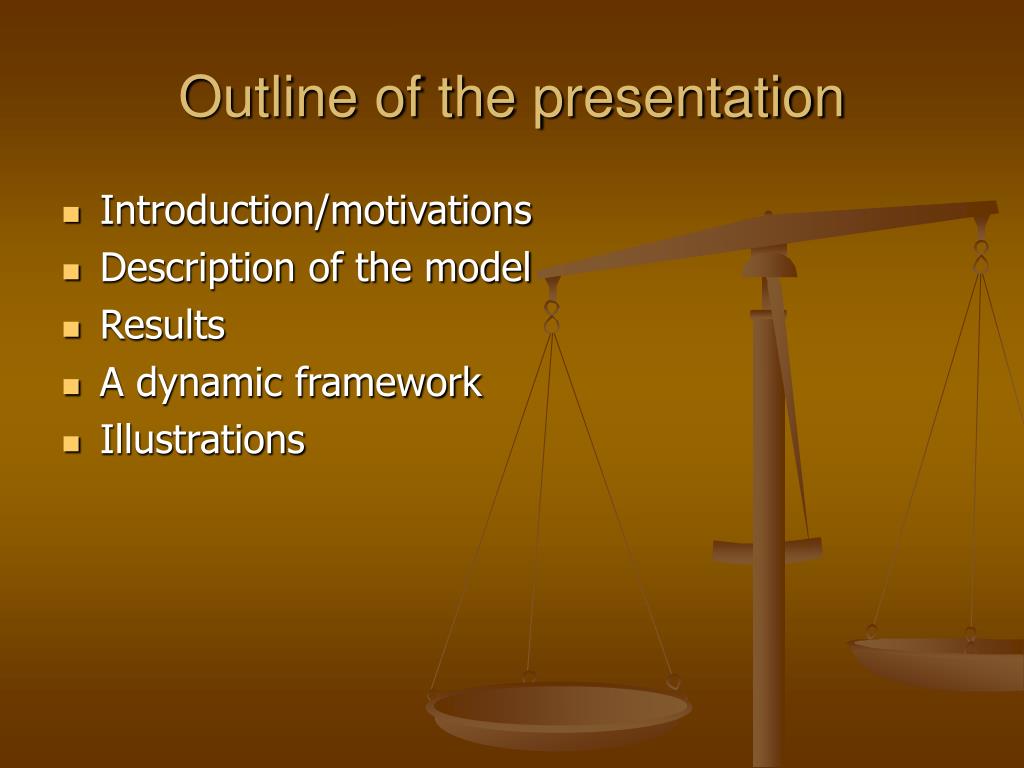 Outline of the presentation

- Introduction/motivations
- Description of the model
- Results
- A dynamic framework
- Illustrations